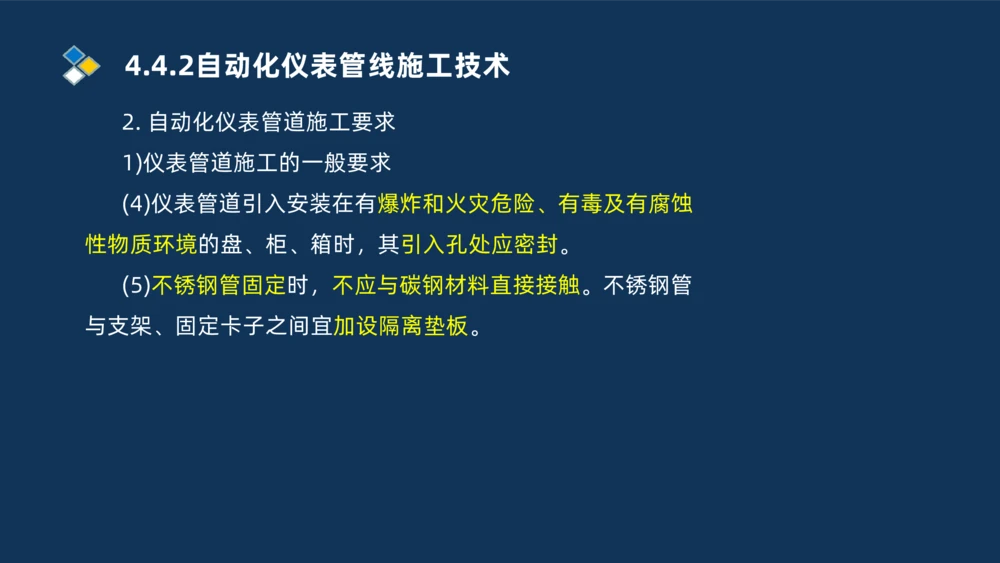 4.4.2自动化仪表管线施工技术

2. 自动化仪表管道施工要求

1)仪表管道施工的一般要求

(4)仪表管道引入安装在有爆炸和火灾危险、有毒及有腐蚀性物质环境的盘、柜、箱时，其引入孔处应密封。

(5)不锈钢管固定时，不应与碳钢材料直接接触。不锈钢管与支架、固定卡子之间宜加设隔离垫板。